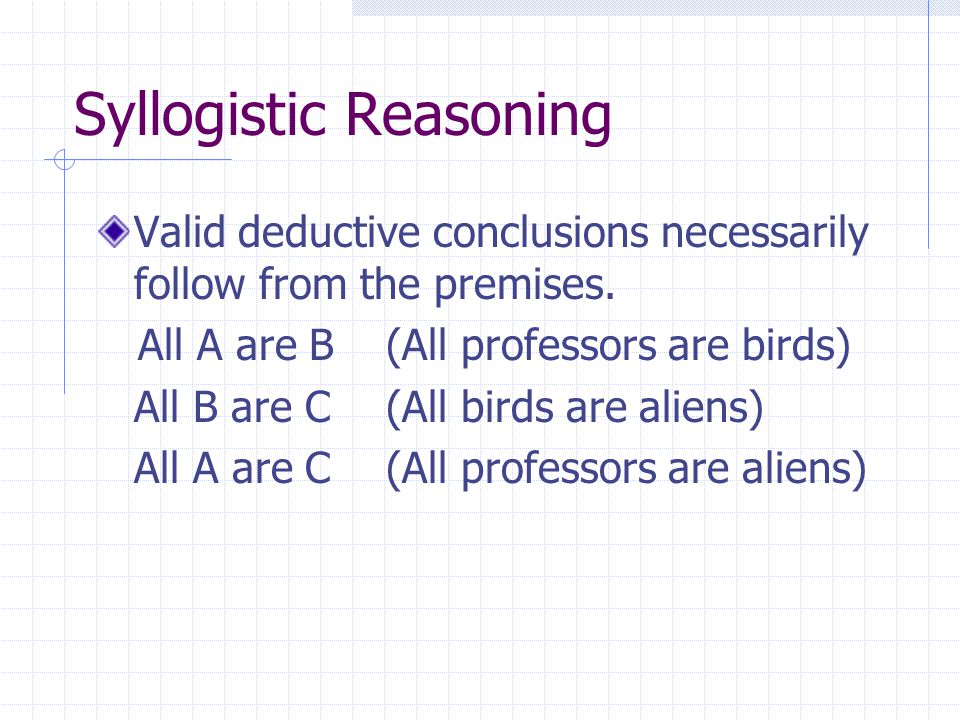 Syllogistic Reasoning

Valid deductive conclusions necessarily follow from the premises.

All A are B (All professors are birds)
All B are C (All birds are aliens)
All A are C (All professors are aliens)